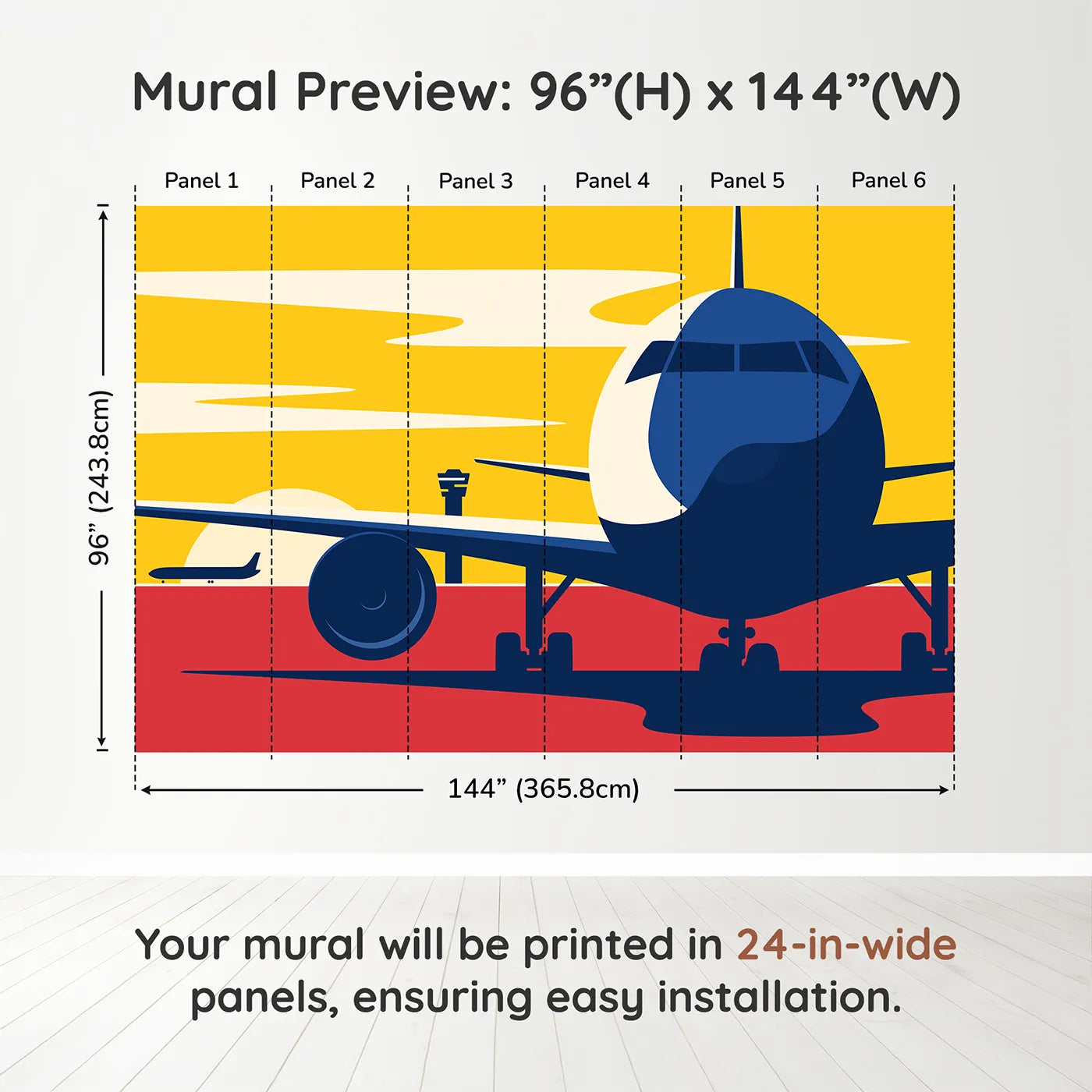 Mural Preview: 96”(H) x 144”(W)

Panel 1
Panel 2
Panel 3
Panel 4
Panel 5
Panel 6

96” (243.8cm)

144” (365.8cm)

Your mural will be printed in 24-in-wide panels, ensuring easy installation.